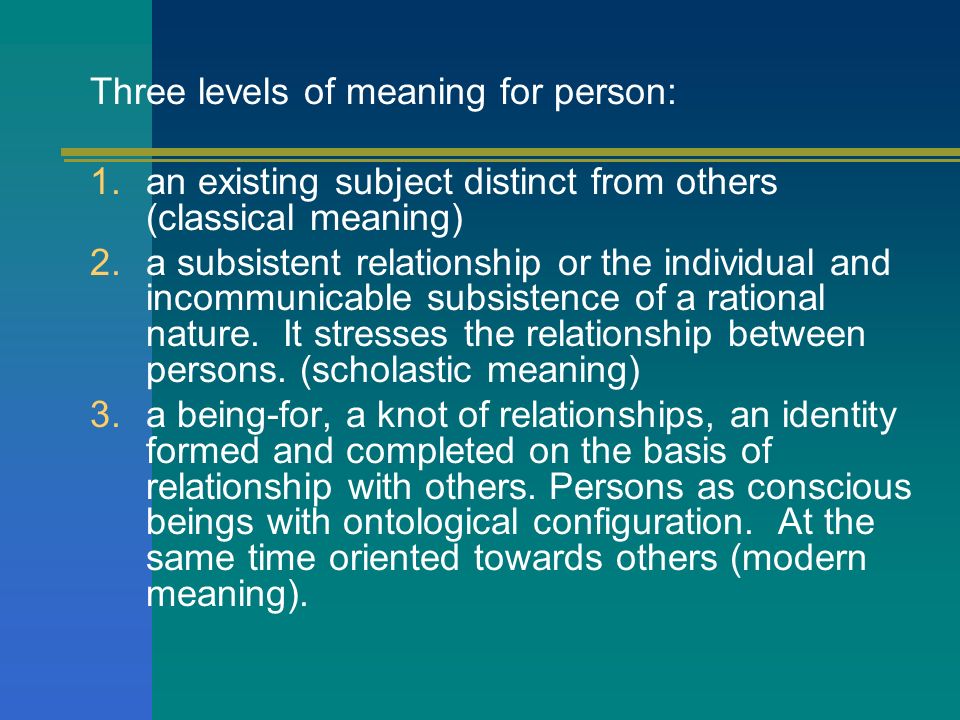 Three levels of meaning for person:

1. an existing subject distinct from others (classical meaning)
2. a subsistent relationship or the individual and incommunicable subsistence of a rational nature. It stresses the relationship between persons. (scholastic meaning)
3. a being-for, a knot of relationships, an identity formed and completed on the basis of relationship with others. Persons as conscious beings with ontological configuration. At the same time oriented towards others (modern meaning).